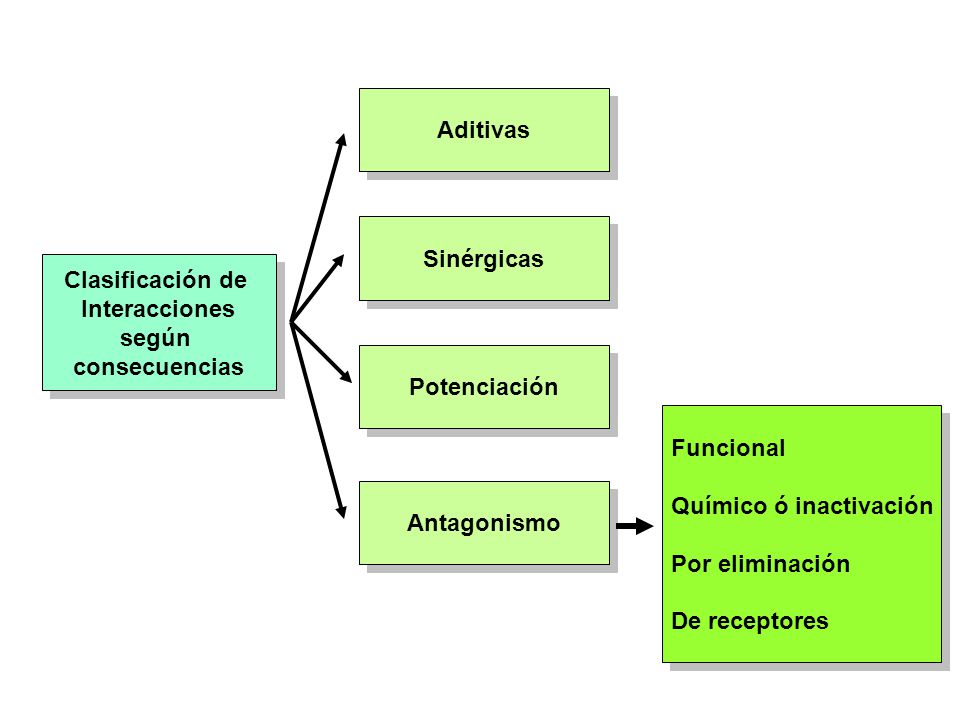 Clasificación de Interacciones según consecuencias

Aditivas

Sinérgicas

Potenciación

Antagonismo

Funcional

Químico ó inactivación

Por eliminación

De receptores